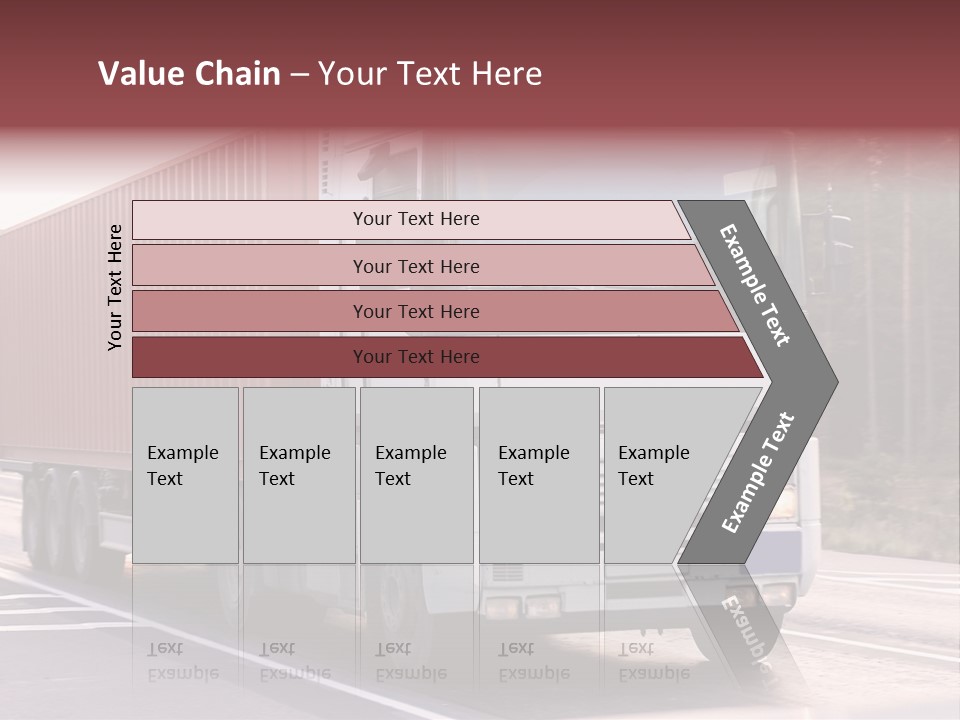 Value Chain – Your Text Here

Your Text Here

Your Text Here

Your Text Here

Your Text Here

Your Text Here

Example Text

Example Text

Example Text

Example Text

Example Text

Example Text

Example Text